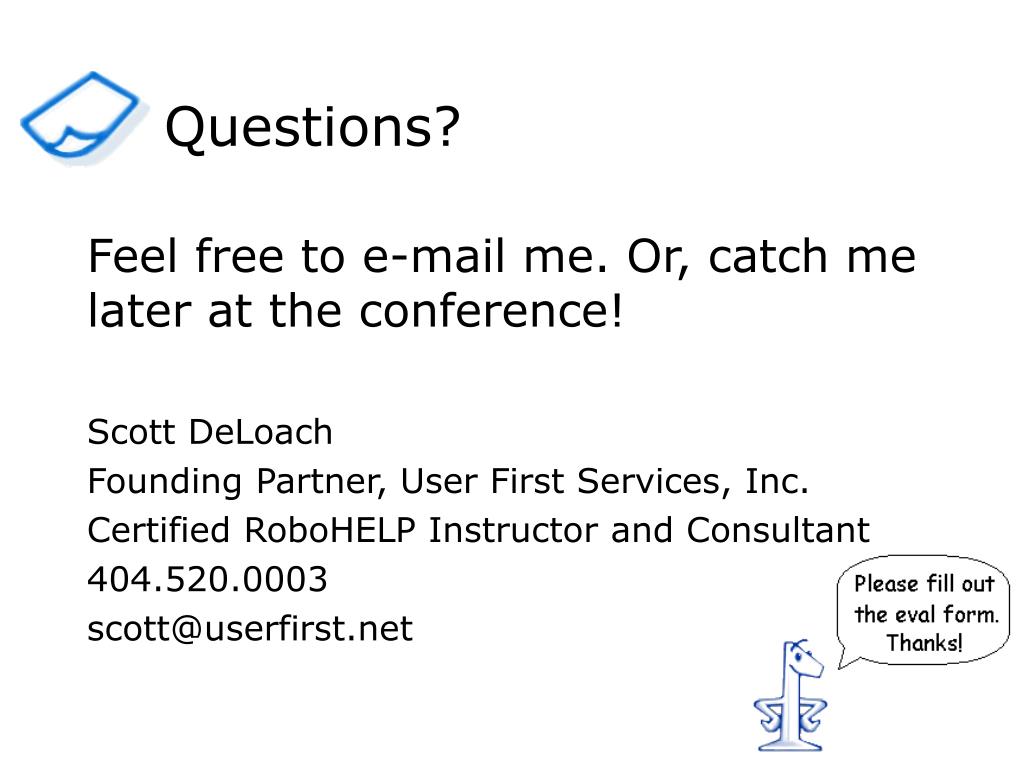 Questions?

Feel free to e-mail me. Or, catch me later at the conference!

Scott DeLoach
Founding Partner, User First Services, Inc.
Certified RoboHELP Instructor and Consultant
404.520.0003
scott@userfirst.net

Please fill out the eval form. Thanks!